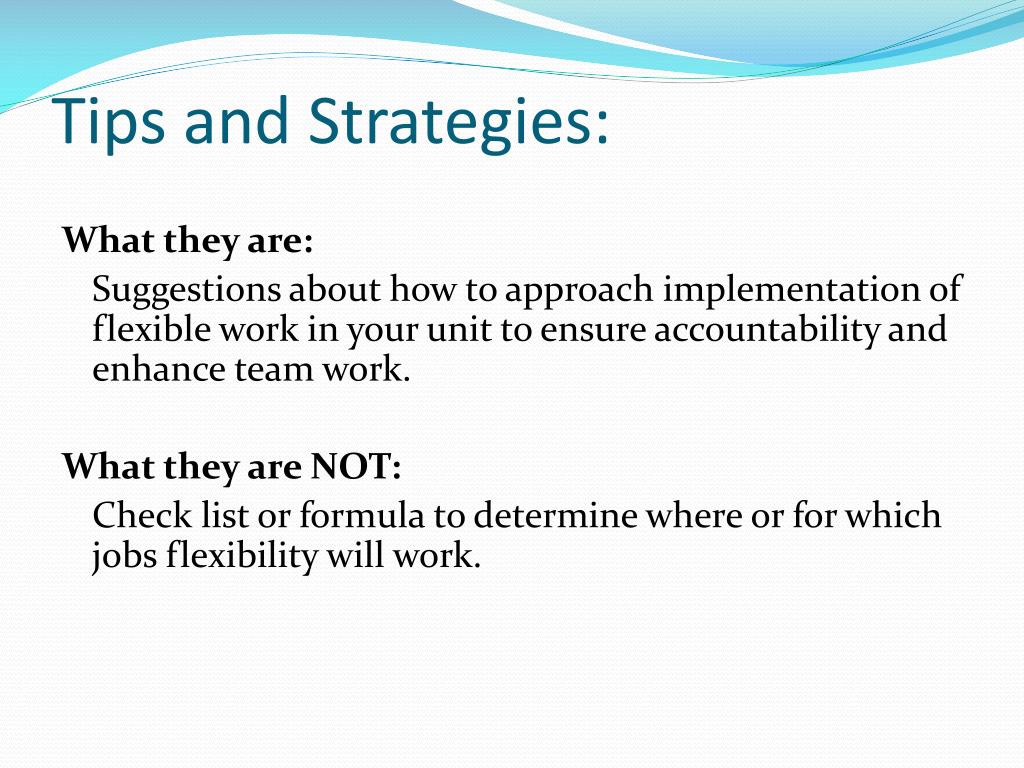 Tips and Strategies:

What they are:

Suggestions about how to approach implementation of flexible work in your unit to ensure accountability and enhance team work.

What they are NOT:

Check list or formula to determine where or for which jobs flexibility will work.